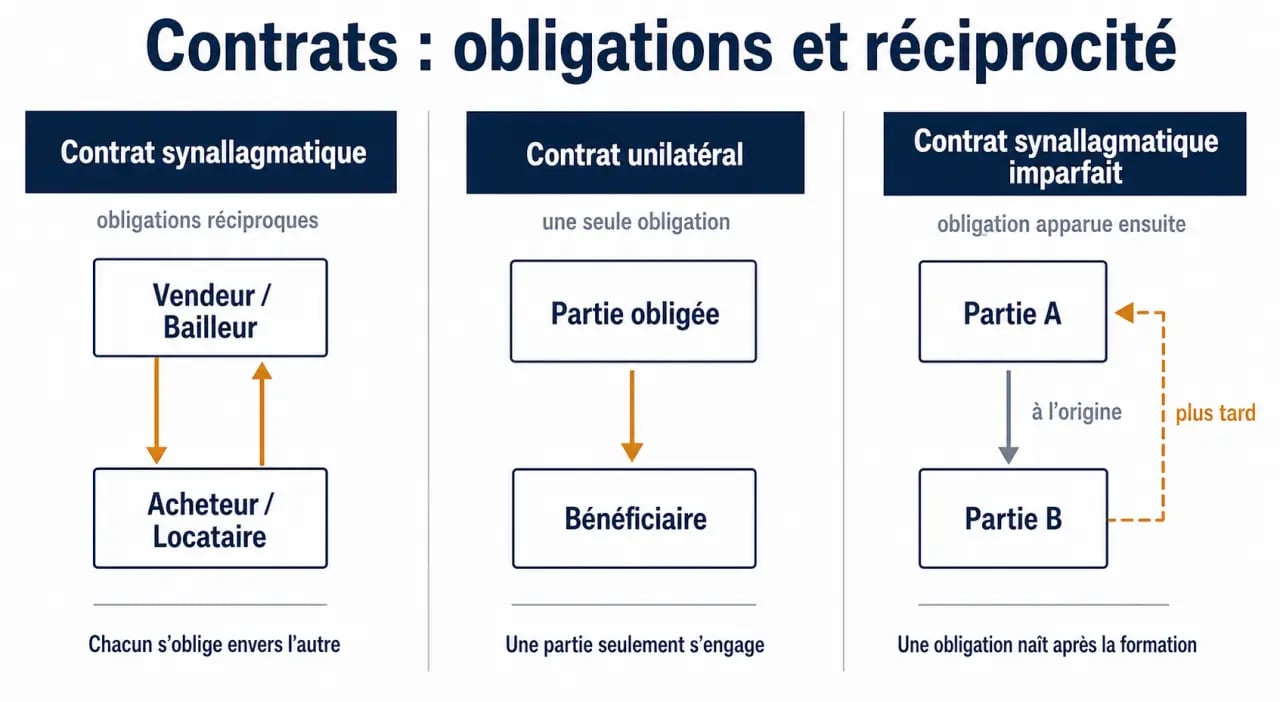 Contrats : obligations et réciprocité

Contrat synallagmatique

obligations réciproques

Vendeur / Bailleur

Acheteur / Locataire

Chacun s'oblige envers l'autre

Contrat unilatéral

une seule obligation

Partie obligée

Bénéficiaire

Une partie seulement s'engage

Contrat synallagmatique imparfait

obligation apparue ensuite

Partie A

à l'origine

plus tard

Partie B

Une obligation naît après la formation